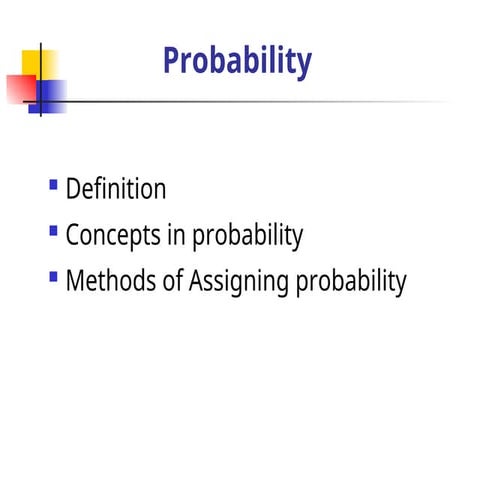 Probability

- Definition
- Concepts in probability
- Methods of Assigning probability